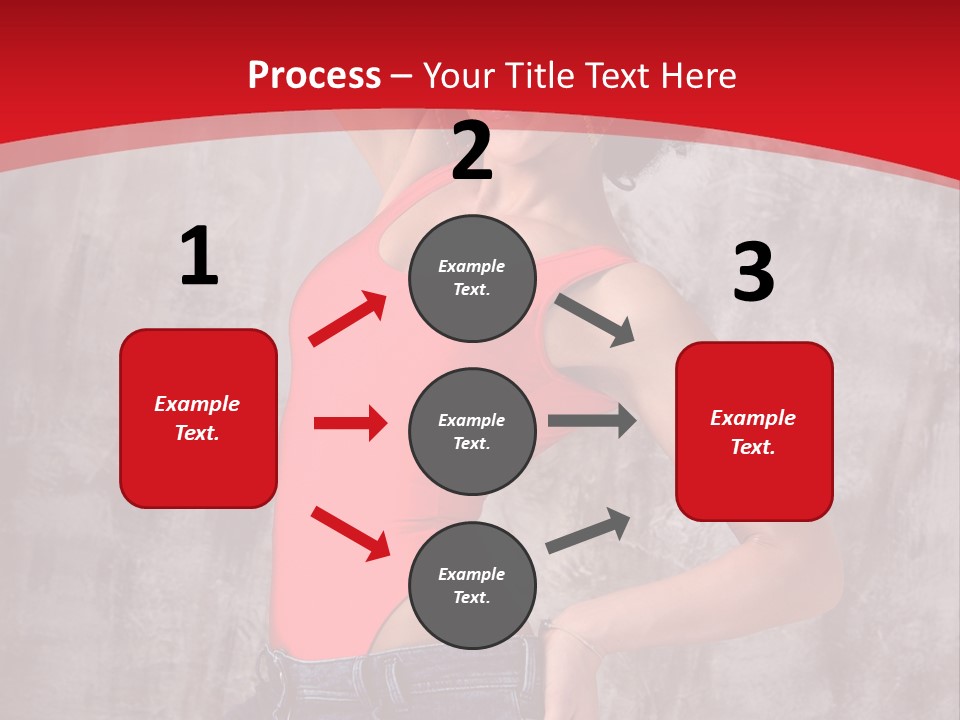 Process – Your Title Text Here

1

Example Text.

2

Example Text.

Example Text.

Example Text.

3

Example Text.